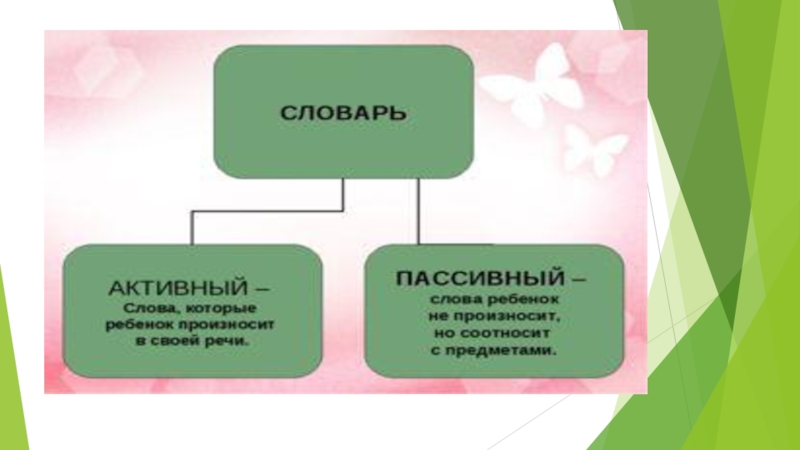 СЛОВАРЬ

АКТИВНЫЙ –
Слова, которые ребенок произносит в своей речи.

ПАССИВНЫЙ –
слова ребенок не произносит, но соотносит с предметами.